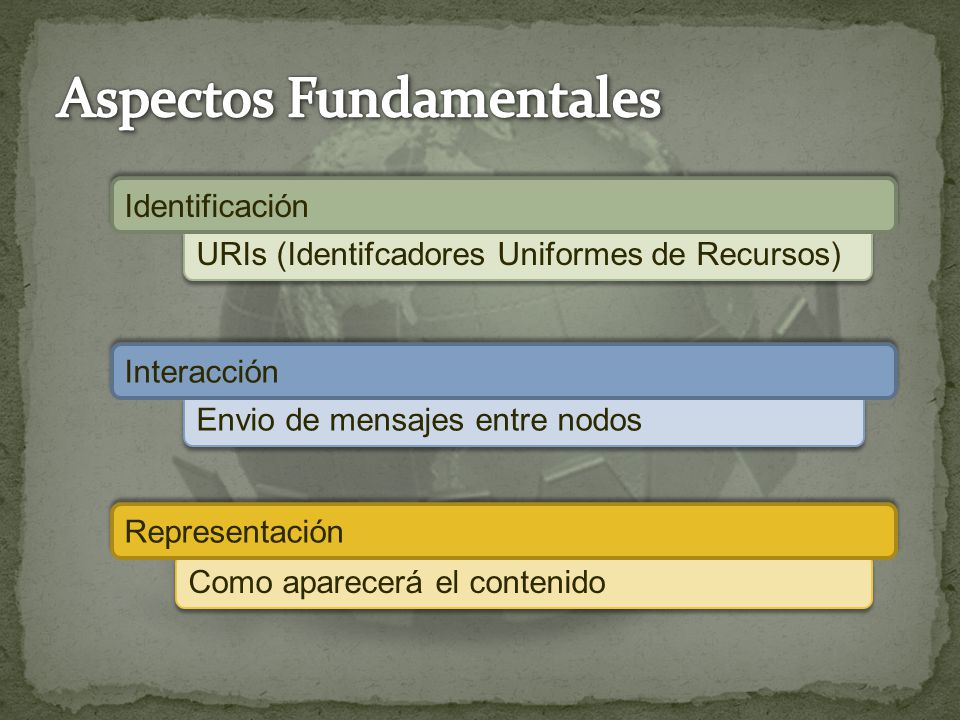 Aspectos Fundamentales

Identificación

URIs (Identifcadores Uniformes de Recursos)

Interacción

Envio de mensajes entre nodos

Representación

Como aparecerá el contenido